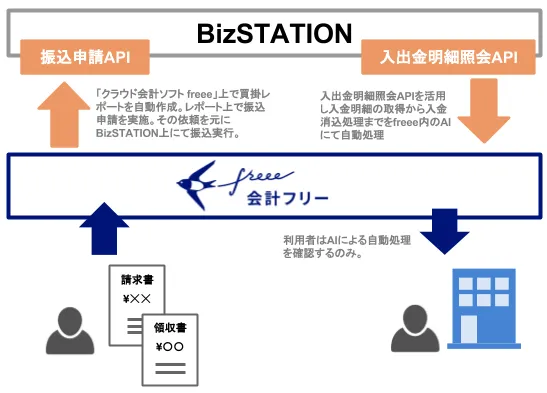 BizSTATION

振込申請API

入出金明細照会API

「クラウド会計ソフト freee」上で買掛レポートを自動作成。レポート上で振込申請を実施。その依頼を元にBizSTATION上にて振込実行。

入出金明細照会APIを活用し入金明細の取得から入金消込処理までをfreee内のAIにて自動処理

freee
会計フリー

利用者はAIによる自動処理を確認するのみ。

請求書
¥××

領収書
¥○○